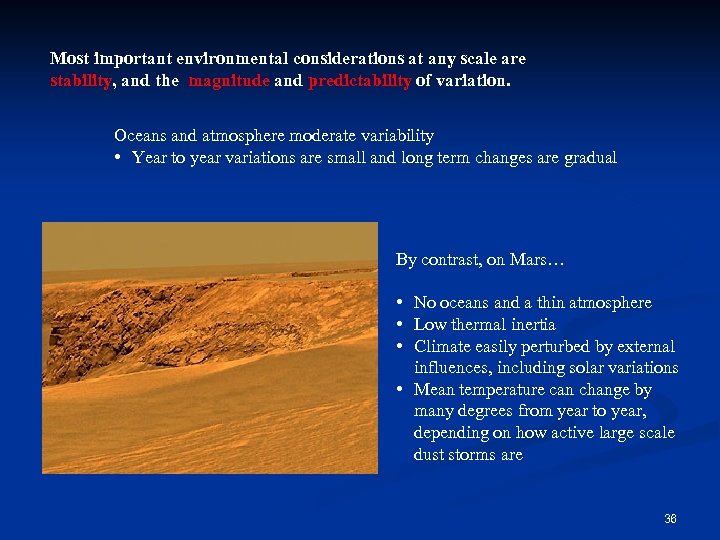 Most important environmental considerations at any scale are stability, and the magnitude and predictability of variation.

Oceans and atmosphere moderate variability
• Year to year variations are small and long term changes are gradual

By contrast, on Mars…

• No oceans and a thin atmosphere
• Low thermal inertia
• Climate easily perturbed by external influences, including solar variations
• Mean temperature can change by many degrees from year to year, depending on how active large scale dust storms are

36